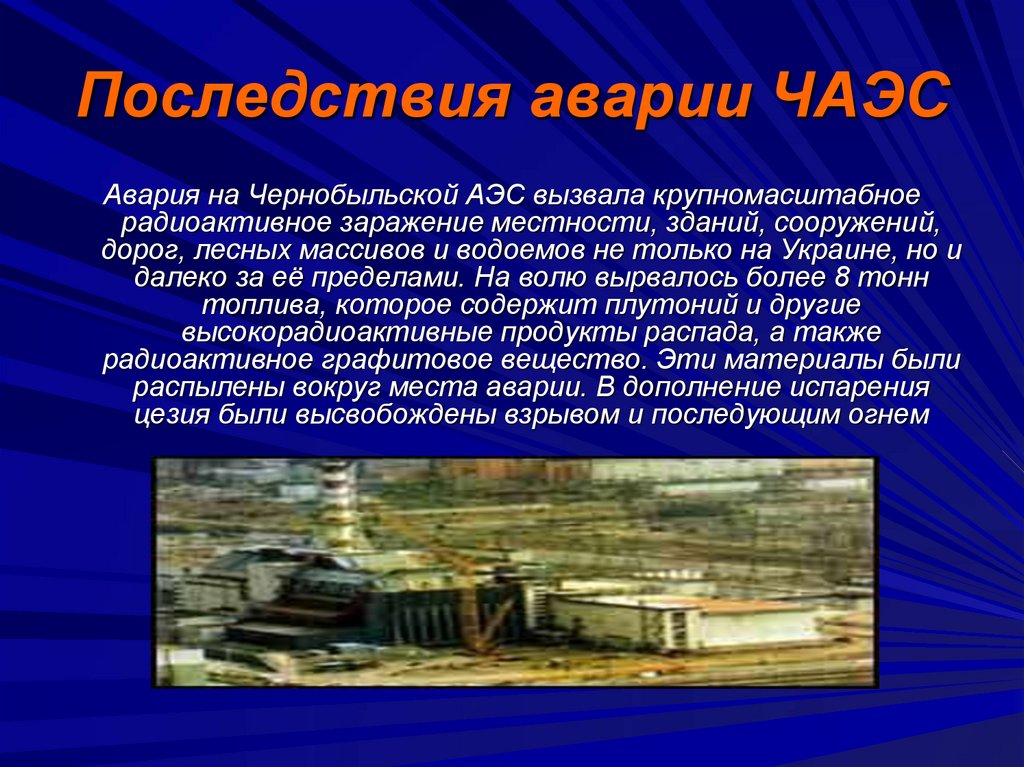 Последствия аварии ЧАЭС

Авария на Чернобыльской АЭС вызвала крупномасштабное радиоактивное заражение местности, зданий, сооружений, дорог, лесных массивов и водоемов не только на Украине, но и далеко за её пределами. На волю вырвалось более 8 тонн топлива, которое содержит плутоний и другие высокорадиоактивные продукты распада, а также радиоактивное графитовое вещество. Эти материалы были распылены вокруг места аварии. В дополнение испарения цезия были высвобождены взрывом и последующим огнем